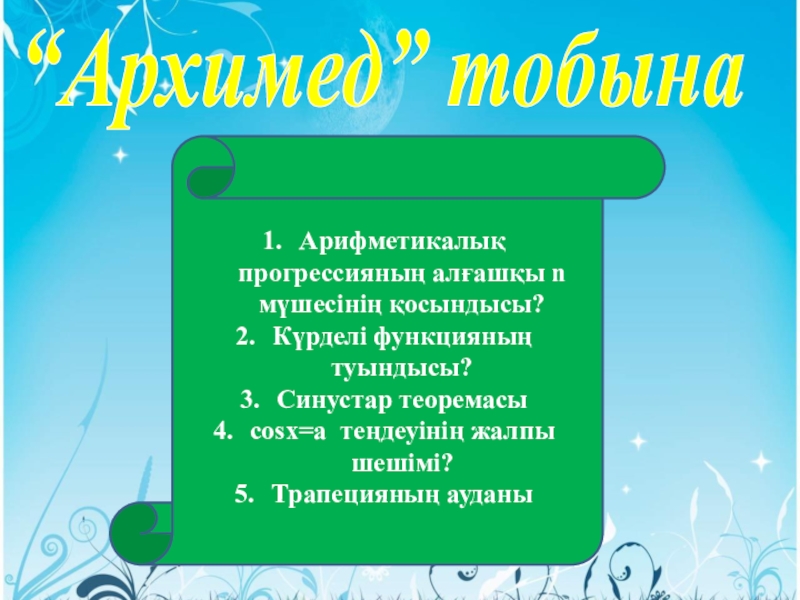 “Архимед” тобына

1. Арифметикалық прогрессияның алғашқы n мүшесінің қосындысы?
2. Күрделі функцияның туындысы?
3. Синустар теоремасы
4. $\cos x=a$ теңдеуінің жалпы шешімі?
5. Трапецияның ауданы